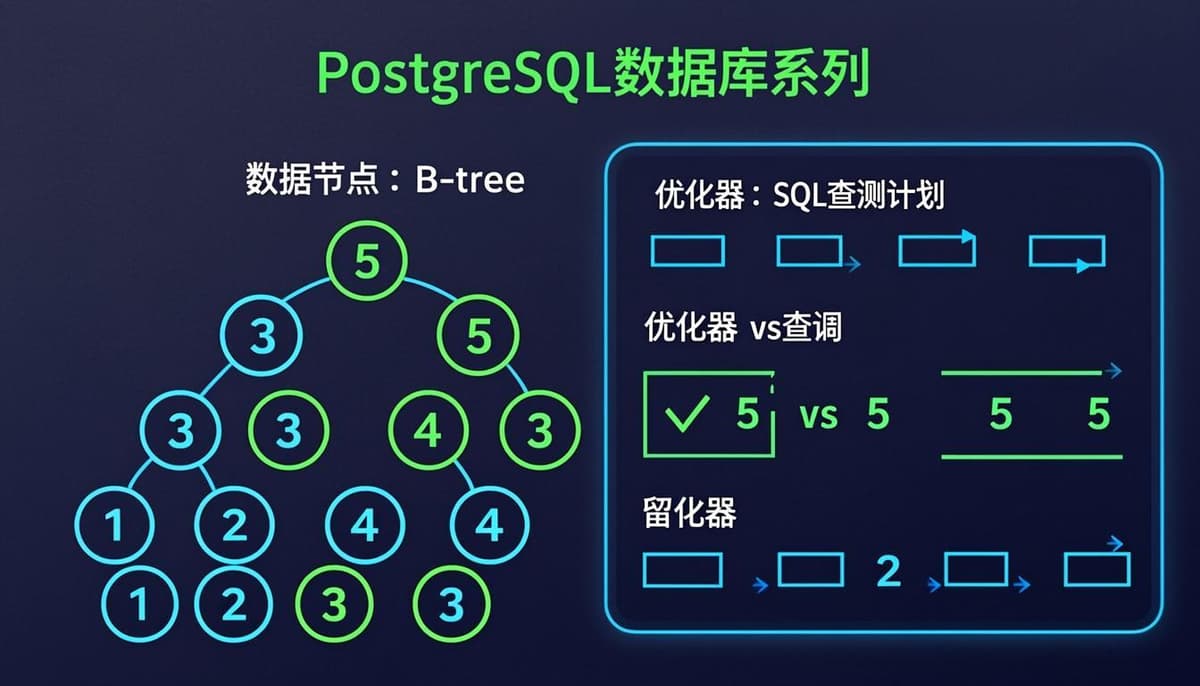 PostgreSQL数据库系列

数据节点：B-tree

5
3 5
3 3 4 3
1 2 4 4
1 2 3 3

优化器：SQL查测计划

优化器 vs查调

5 vs 5 5 5

留化器

2